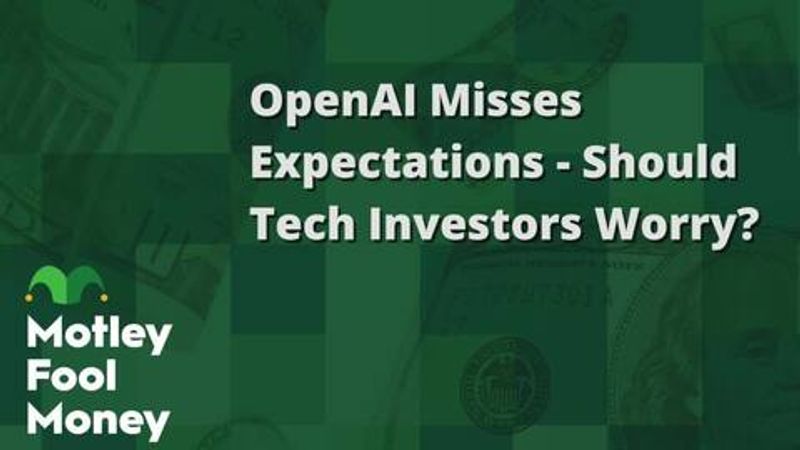 OpenAI Misses Expectations - Should Tech Investors Worry?

Motley Fool Money